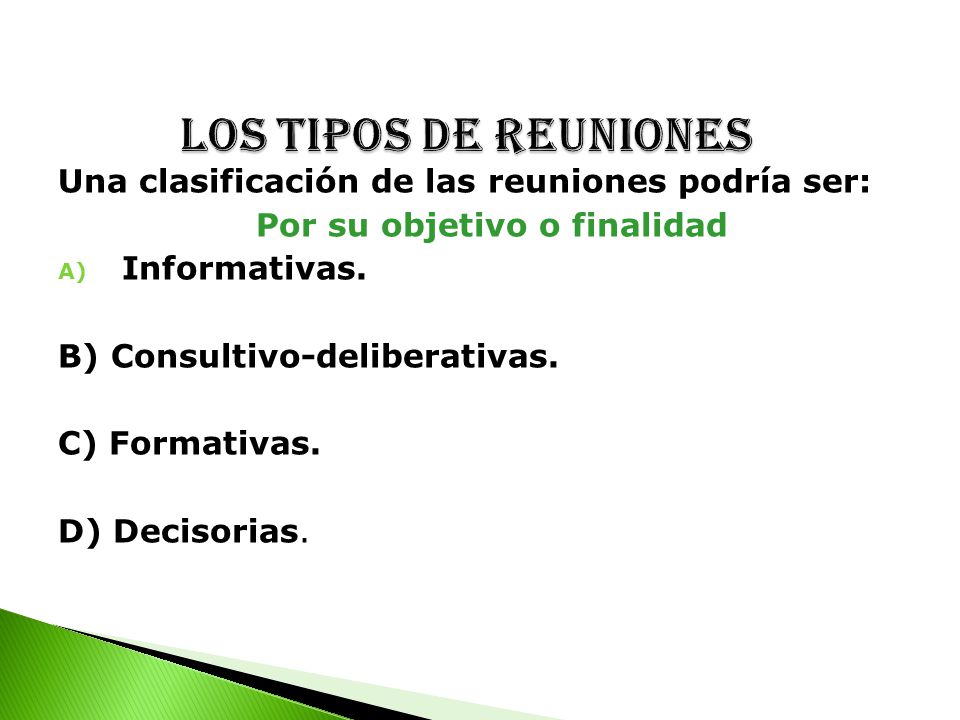 LOS TIPOS DE REUNIONES

Una clasificación de las reuniones podría ser:

Por su objetivo o finalidad

A) Informativas.

B) Consultivo-deliberativas.

C) Formativas.

D) Decisorias.